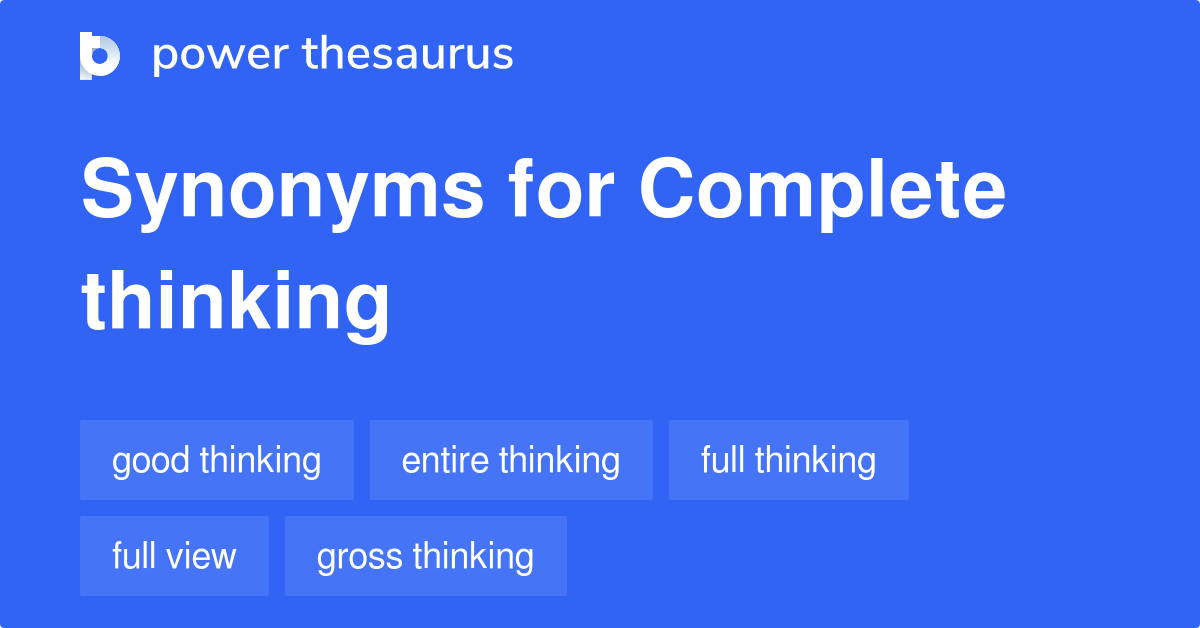 power thesaurus

Synonyms for Complete thinking

good thinking
entire thinking
full thinking
full view
gross thinking